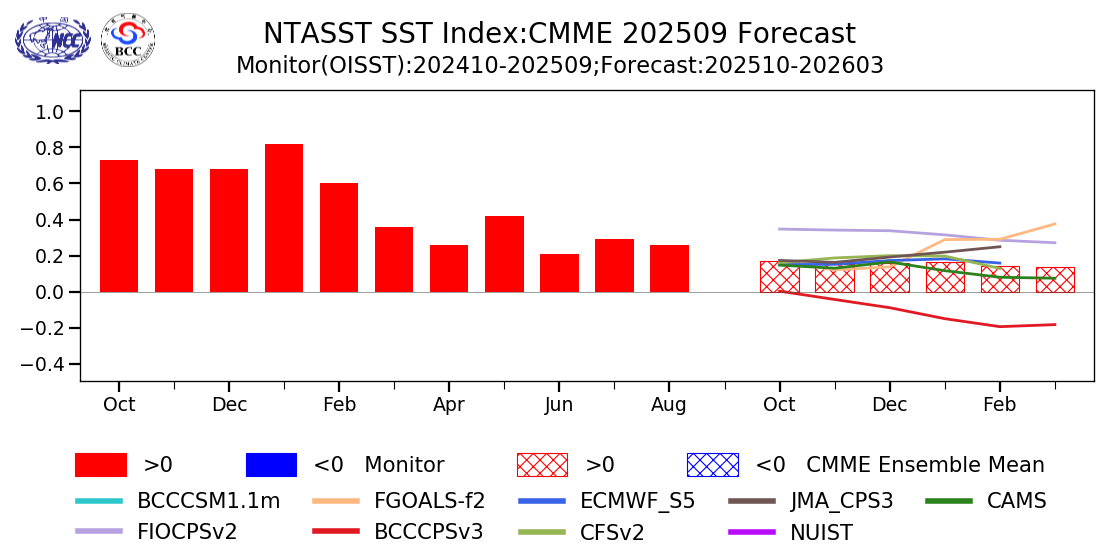 NCC BCC

NTASST SST Index:CMME 202509 Forecast
Monitor(OISST):202410-202509;Forecast:202510-202603

1.0
0.8
0.6
0.4
0.2
0.0
−0.2
−0.4

Oct Dec Feb Apr Jun Aug Oct Dec Feb

>0 <0 Monitor >0 <0 CMME Ensemble Mean
BCCCSM1.1m FGOALS-f2 ECMWF_S5 JMA_CPS3 CAMS
FIOCPSv2 BCCCPSv3 CFSv2 NUIST